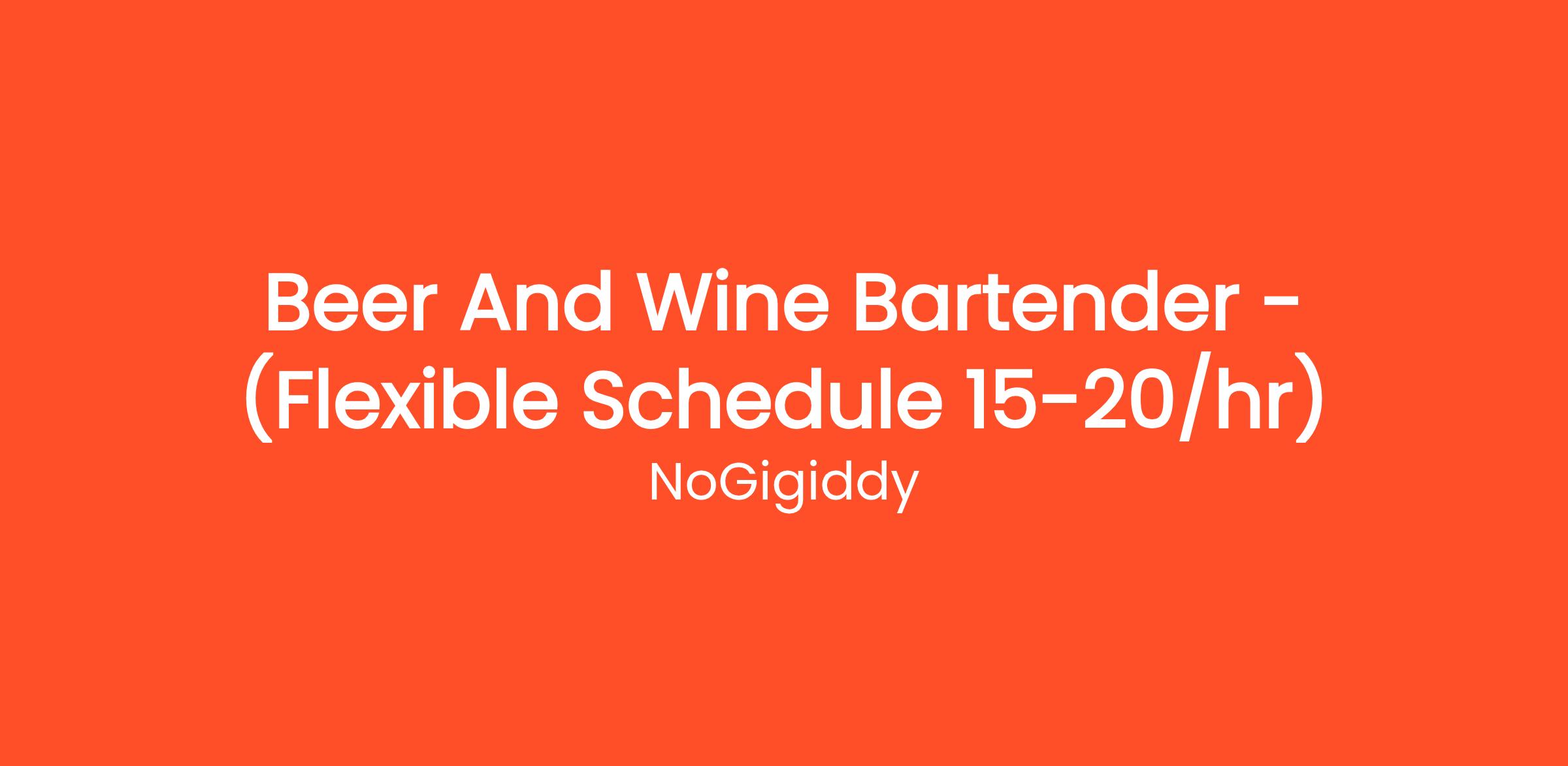 Beer And Wine Bartender - (Flexible Schedule 15-20/hr)

NoGigiddy